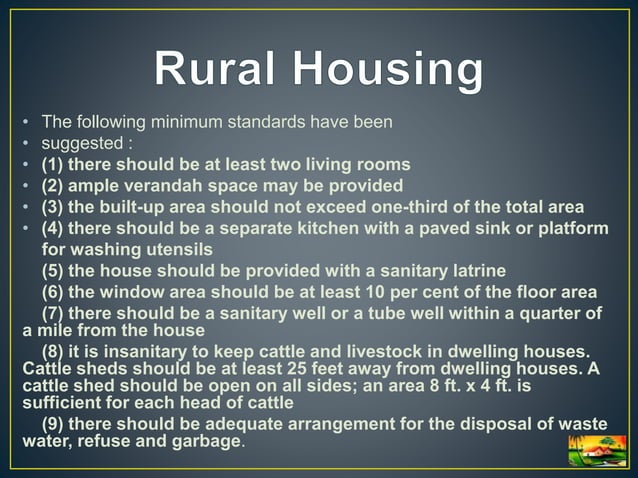 Rural Housing

• The following minimum standards have been
• suggested :
• (1) there should be at least two living rooms
• (2) ample verandah space may be provided
• (3) the built-up area should not exceed one-third of the total area
• (4) there should be a separate kitchen with a paved sink or platform for washing utensils

(5) the house should be provided with a sanitary latrine

(6) the window area should be at least 10 per cent of the floor area

(7) there should be a sanitary well or a tube well within a quarter of a mile from the house

(8) it is insanitary to keep cattle and livestock in dwelling houses. Cattle sheds should be at least 25 feet away from dwelling houses. A cattle shed should be open on all sides; an area 8 ft. x 4 ft. is sufficient for each head of cattle

(9) there should be adequate arrangement for the disposal of waste water, refuse and garbage.